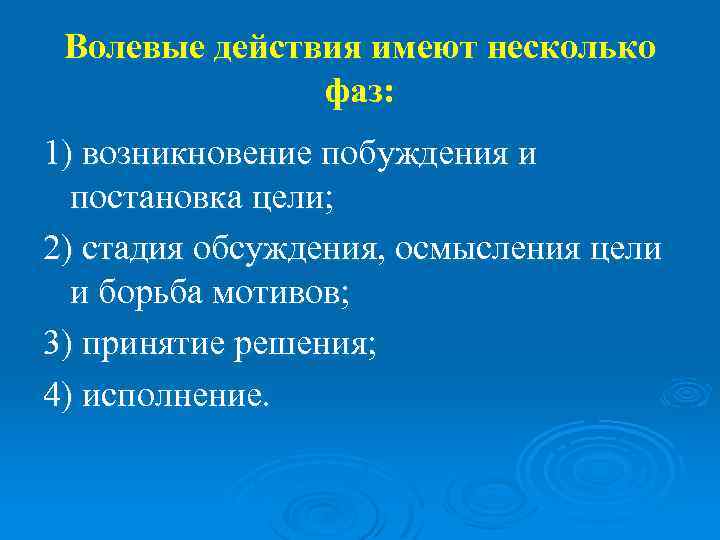 Волевые действия имеют несколько фаз:

1) возникновение побуждения и постановка цели;

2) стадия обсуждения, осмысления цели и борьба мотивов;

3) принятие решения;

4) исполнение.